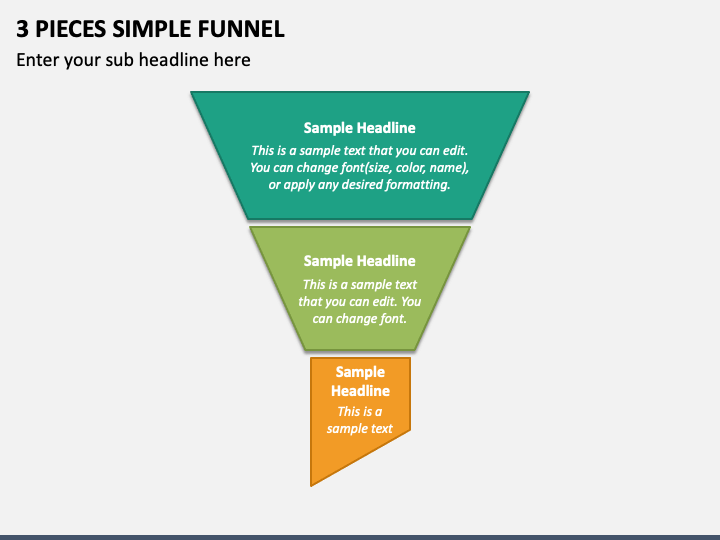 3 PIECES SIMPLE FUNNEL

Enter your sub headline here

Sample Headline

This is a sample text that you can edit. You can change font(size, color, name), or apply any desired formatting.

Sample Headline

This is a sample text that you can edit. You can change font.

Sample Headline

This is a sample text